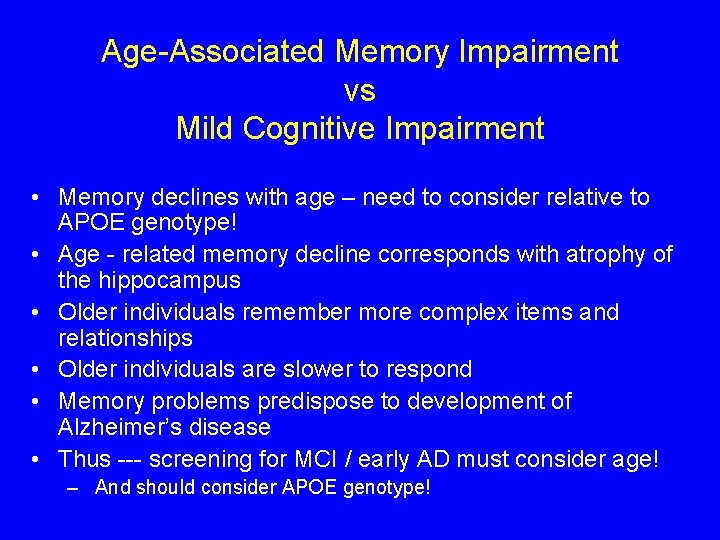 Age-Associated Memory Impairment
vs
Mild Cognitive Impairment

• Memory declines with age – need to consider relative to APOE genotype!
• Age - related memory decline corresponds with atrophy of the hippocampus
• Older individuals remember more complex items and relationships
• Older individuals are slower to respond
• Memory problems predispose to development of Alzheimer's disease
• Thus --- screening for MCI / early AD must consider age!
– And should consider APOE genotype!